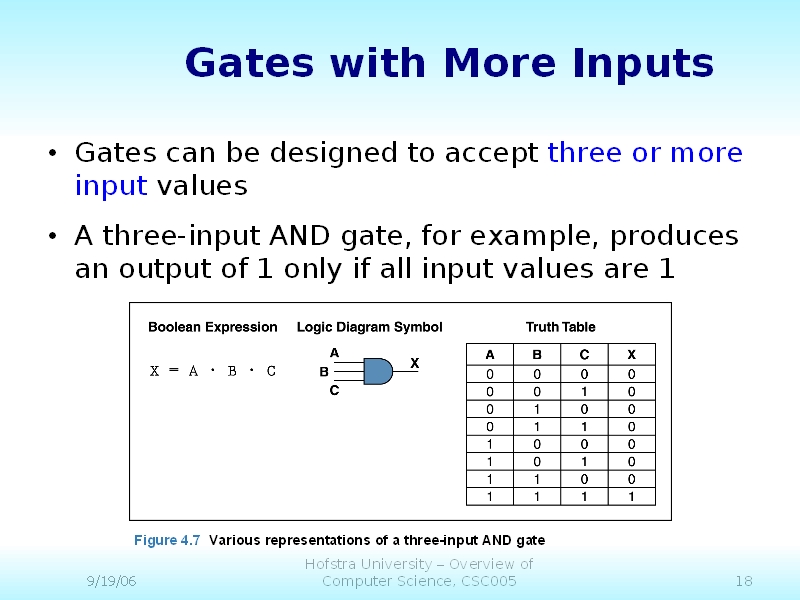 Gates with More Inputs

• Gates can be designed to accept three or more input values

• A three-input AND gate, for example, produces an output of 1 only if all input values are 1

Boolean Expression

$X = A \cdot B \cdot C$

Logic Diagram Symbol

A
B
C
X

Truth Table

| A | B | C | X |
|---|---|---|---|
| 0 | 0 | 0 | 0 |
| 0 | 0 | 1 | 0 |
| 0 | 1 | 0 | 0 |
| 0 | 1 | 1 | 0 |
| 1 | 0 | 0 | 0 |
| 1 | 0 | 1 | 0 |
| 1 | 1 | 0 | 0 |
| 1 | 1 | 1 | 1 |

Figure 4.7 Various representations of a three-input AND gate

9/19/06

Hofstra University – Overview of Computer Science, CSC005

18